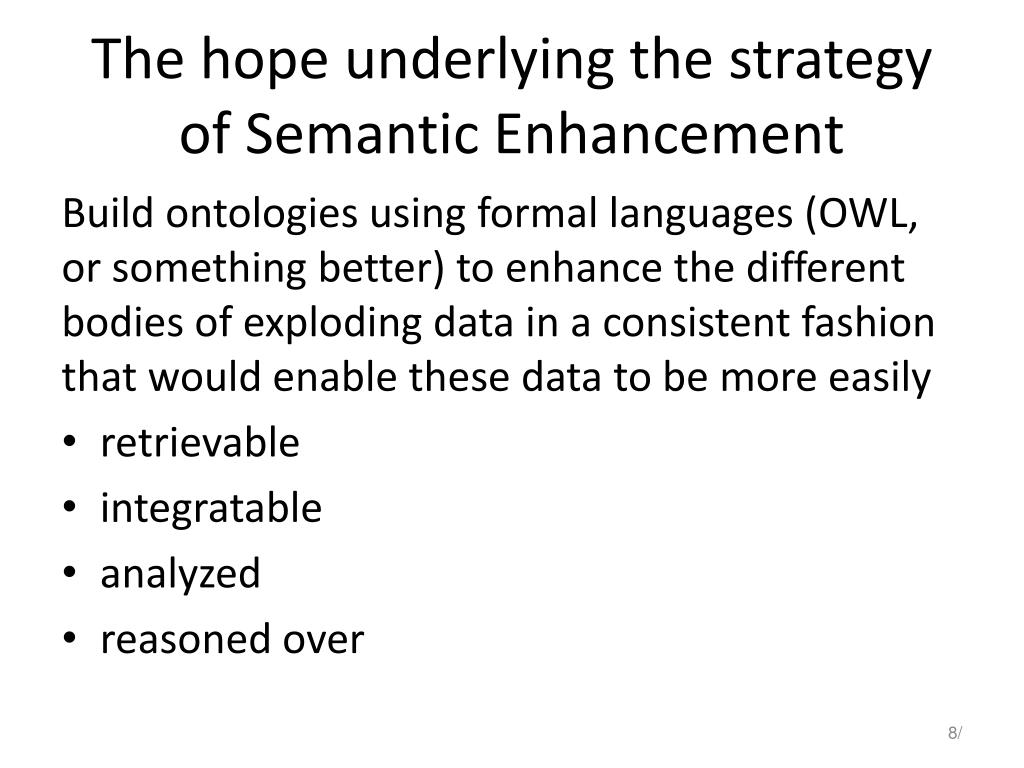 The hope underlying the strategy of Semantic Enhancement

Build ontologies using formal languages (OWL, or something better) to enhance the different bodies of exploding data in a consistent fashion that would enable these data to be more easily

• retrievable
• integratable
• analyzed
• reasoned over

8/